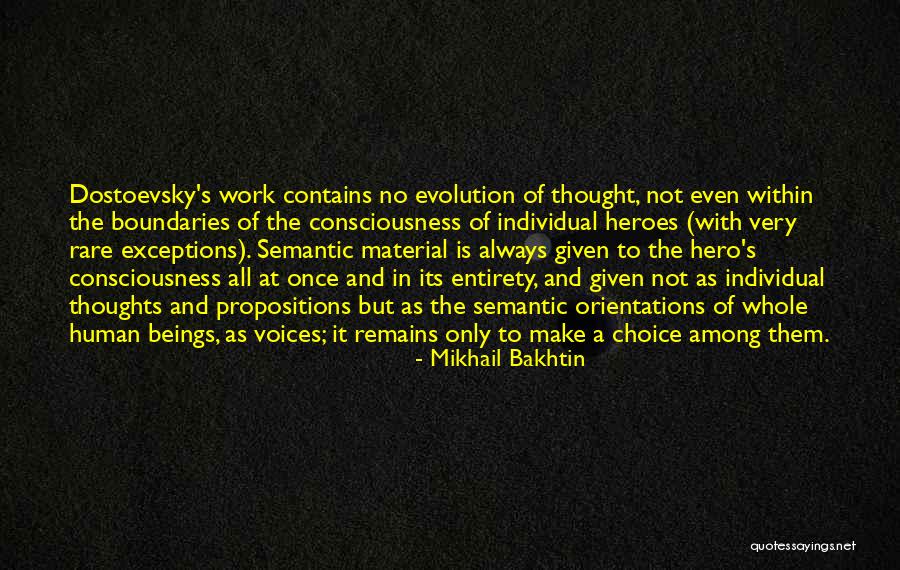 Dostoevsky's work contains no evolution of thought, not even within the boundaries of the consciousness of individual heroes (with very rare exceptions). Semantic material is always given to the hero's consciousness all at once and in its entirety, and given not as individual thoughts and propositions but as the semantic orientations of whole human beings, as voices; it remains only to make a choice among them.

- Mikhail Bakhtin

quotessayings.net